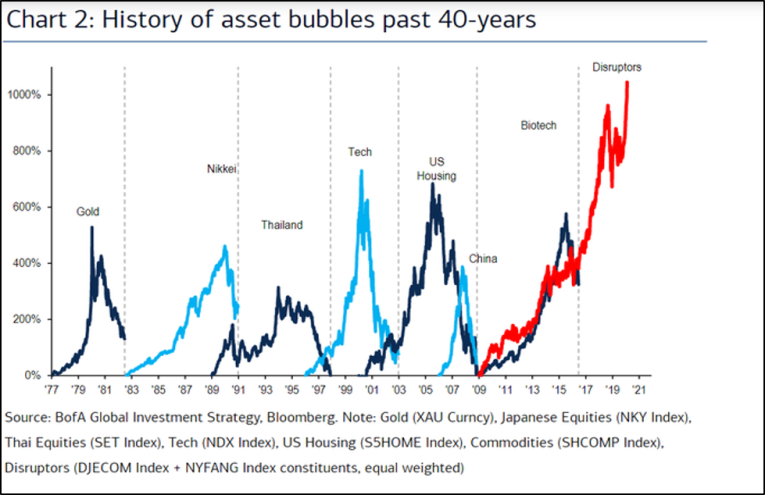 Chart 2: History of asset bubbles past 40-years

1000%
800%
600%
400%
200%
0%

Gold
Nikkei
Thailand
Tech
US Housing
China
Biotech
Disruptors

'77 '79 '81 '83 '85 '87 '89 '91 '93 '95 '97 '99 '01 '03 '05 '07 '09 '11 '13 '15 '17 '19 '21

Source: BofA Global Investment Strategy, Bloomberg. Note: Gold (XAU Curncy), Japanese Equities (NKY Index), Thai Equities (SET Index), Tech (NDX Index), US Housing (S5HOME Index), Commodities (SHCOMP Index), Disruptors (DJECOM Index + NYFANG Index constituents, equal weighted)